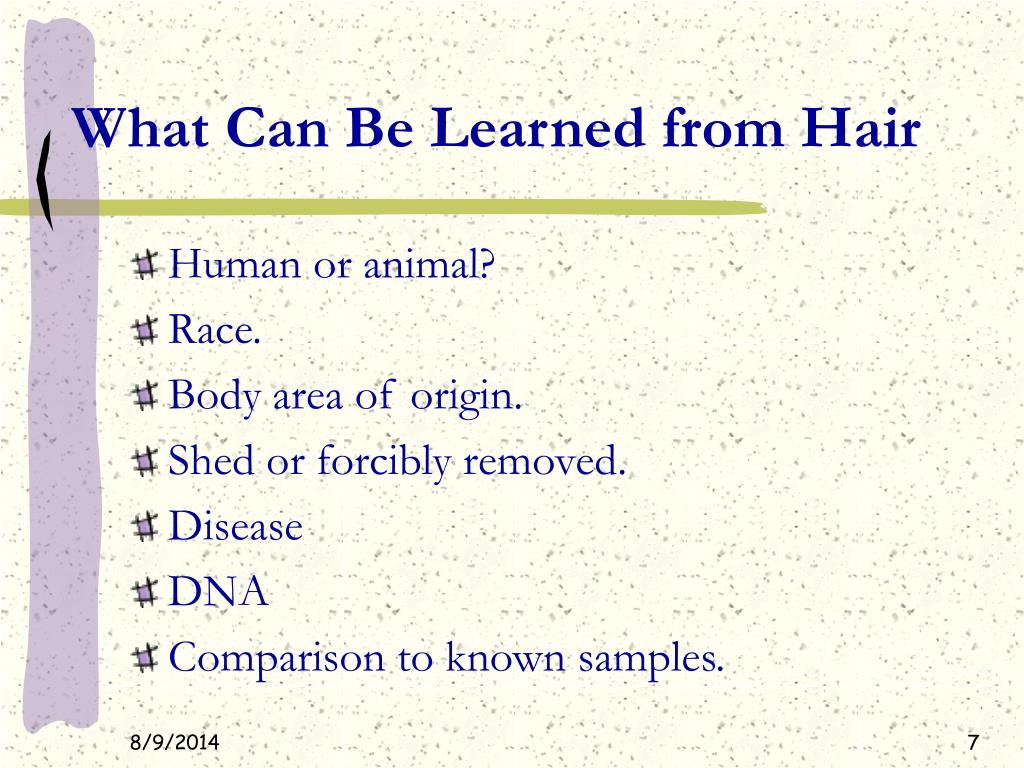 What Can Be Learned from Hair

Human or animal?
Race.
Body area of origin.
Shed or forcibly removed.
Disease
DNA
Comparison to known samples.

8/9/2014

7